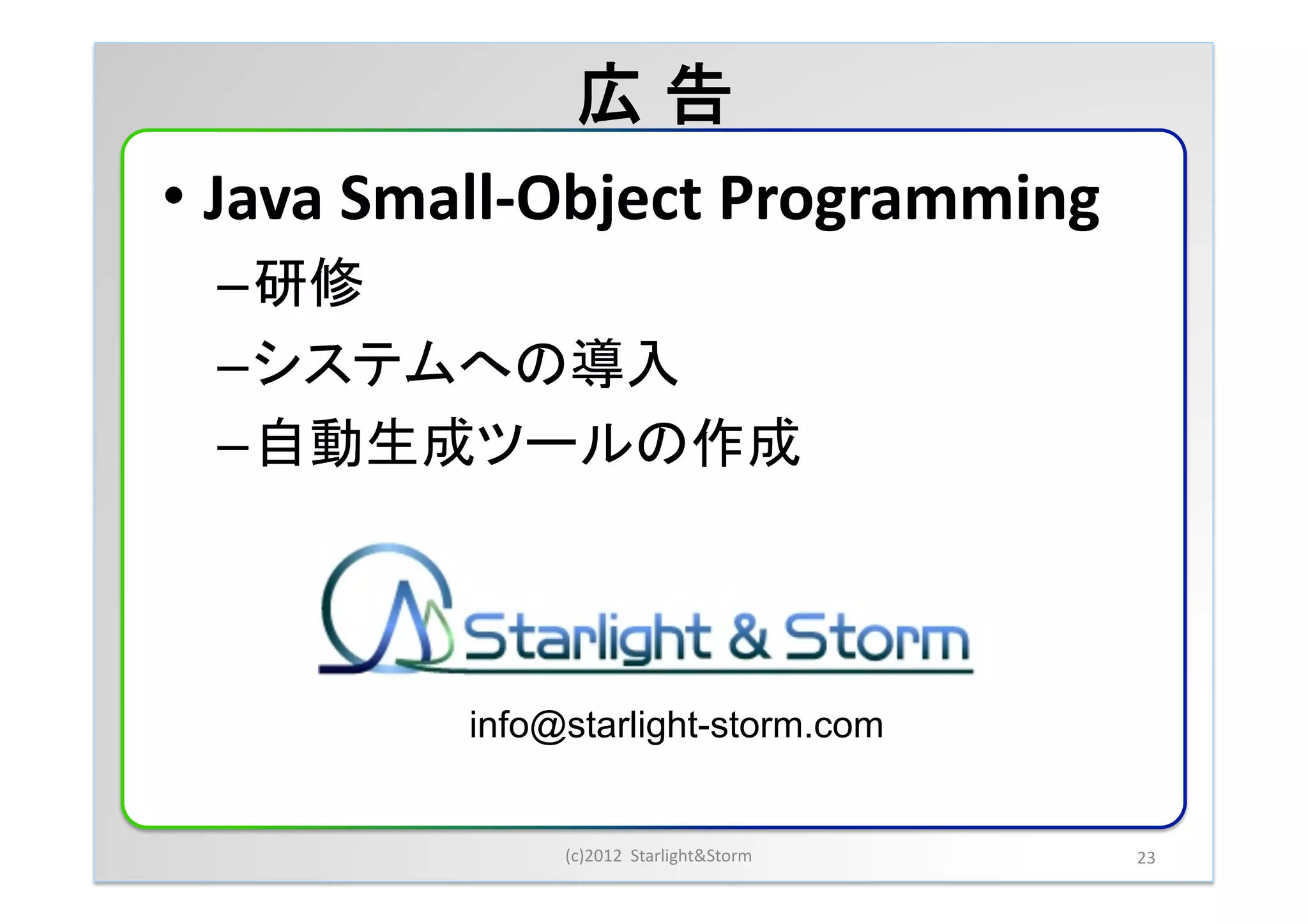 広 告

• Java Small-Object Programming

– 研修

– システムへの導入

– 自動生成ツールの作成

Starlight & Storm

info@starlight-storm.com

(c)2012 Starlight&Storm

23